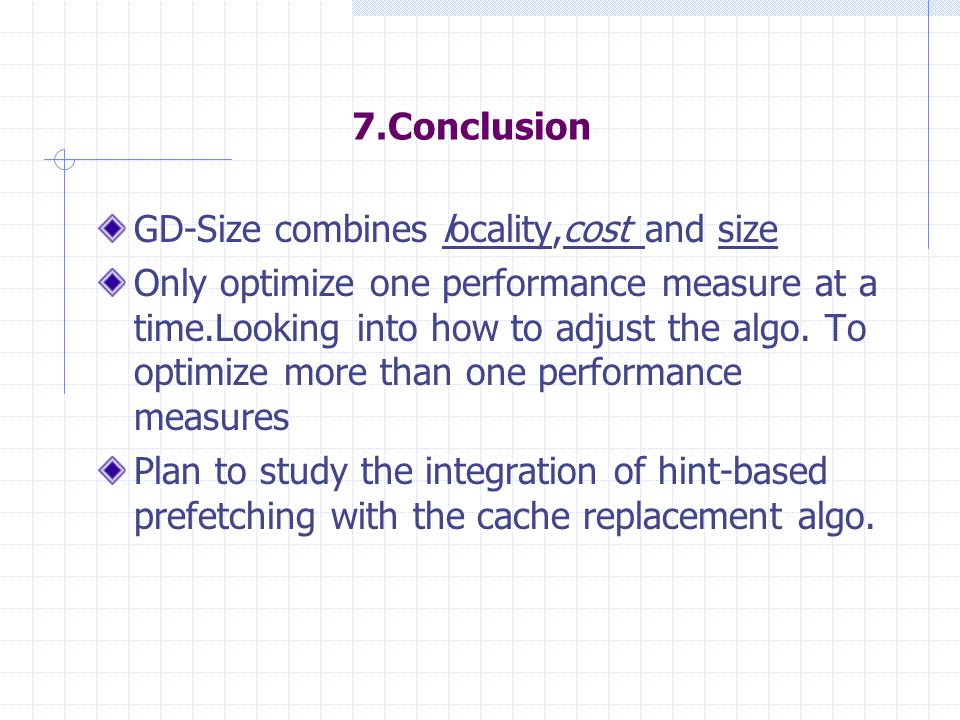 7.Conclusion

GD-Size combines locality,cost and size

Only optimize one performance measure at a time.Looking into how to adjust the algo. To optimize more than one performance measures

Plan to study the integration of hint-based prefetching with the cache replacement algo.